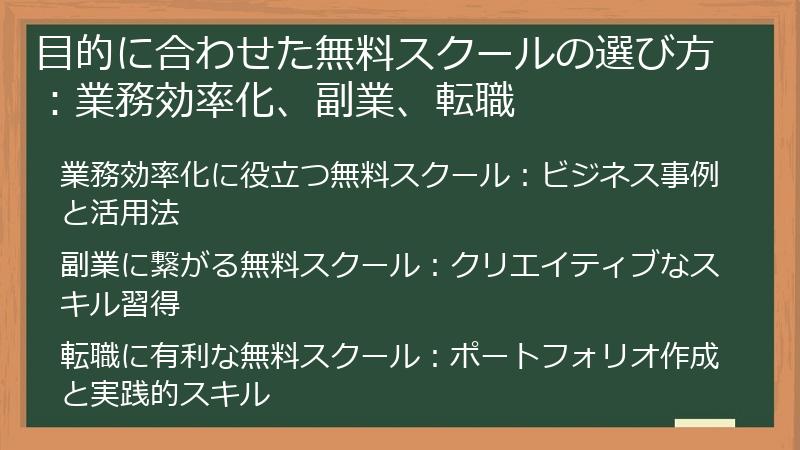 目的に合わせた無料スクールの選び方：業務効率化、副業、転職

業務効率化に役立つ無料スクール：ビジネス事例と活用法

副業に繋がる無料スクール：クリエイティブなスキル習得

転職に有利な無料スクール：ポートフォリオ作成と実践的スキル